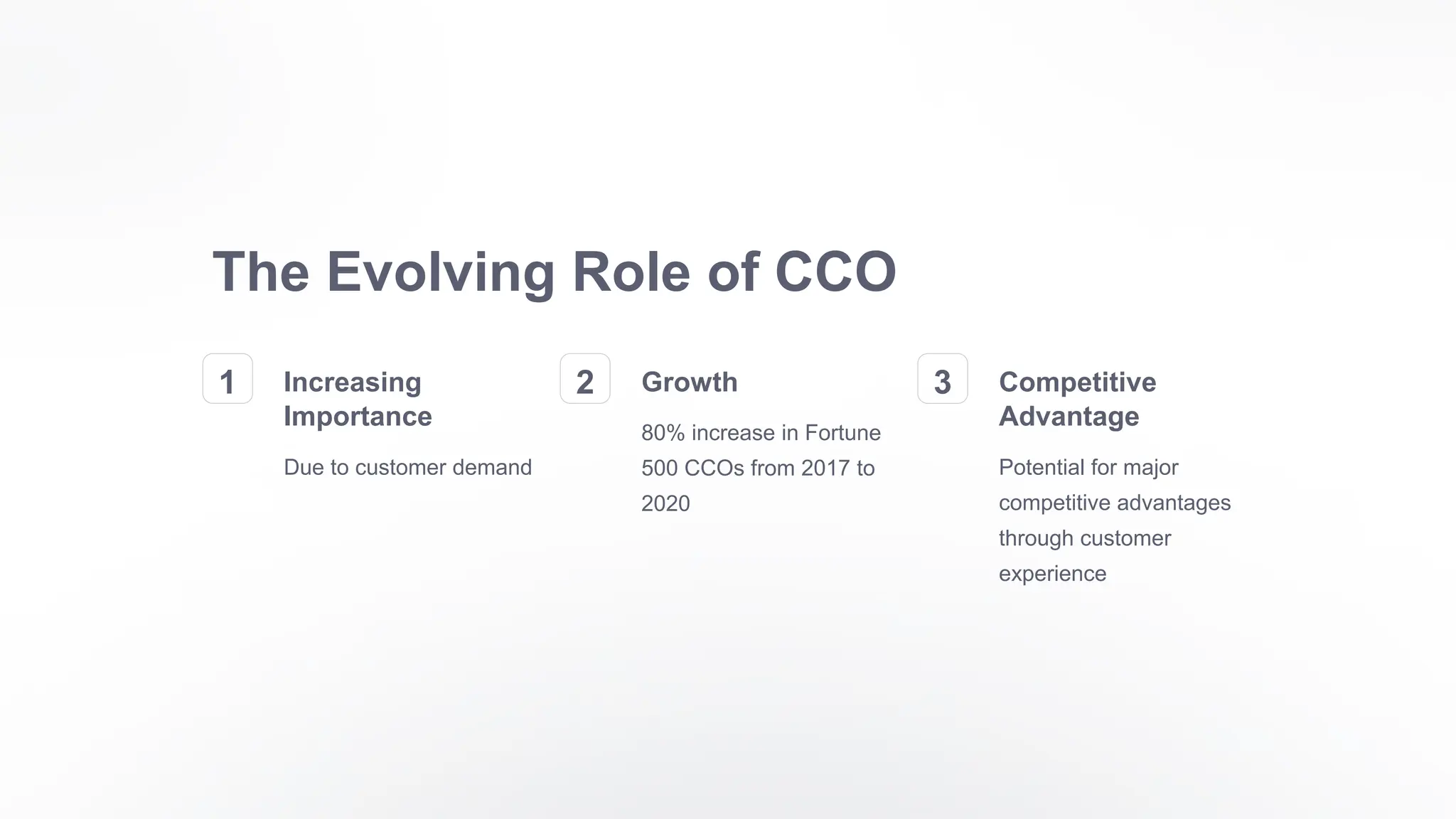 The Evolving Role of CCO

1

Increasing Importance

Due to customer demand

2

Growth

80% increase in Fortune 500 CCOs from 2017 to 2020

3

Competitive Advantage

Potential for major competitive advantages through customer experience